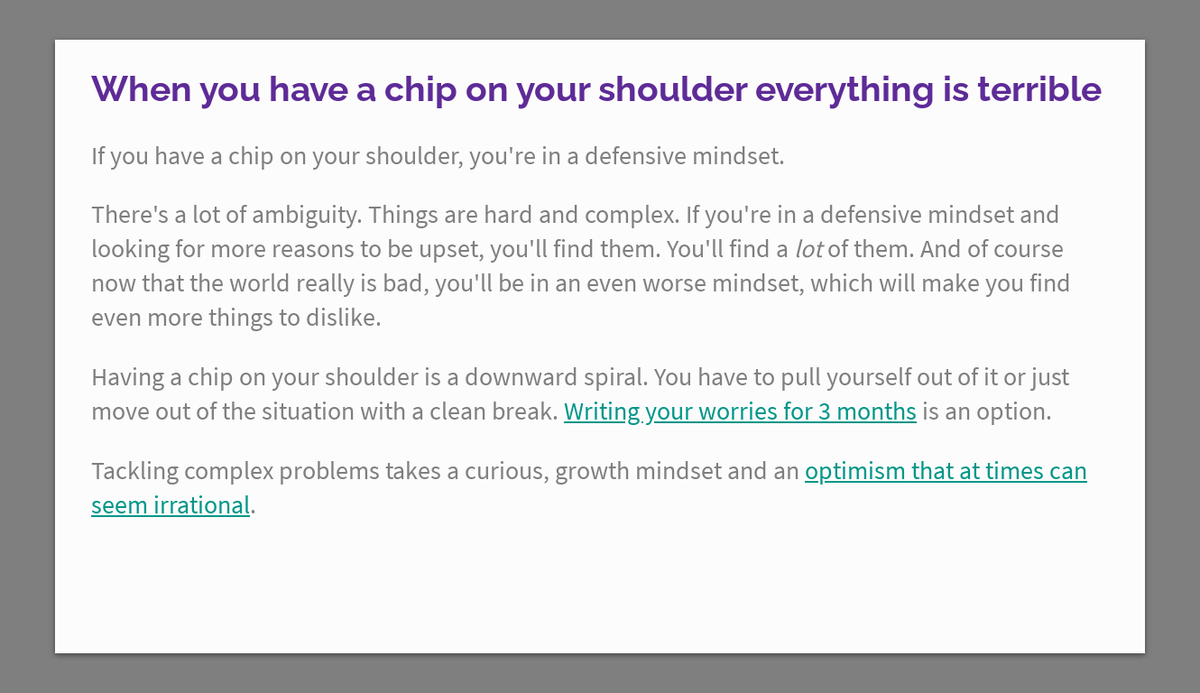 When you have a chip on your shoulder everything is terrible

If you have a chip on your shoulder, you're in a defensive mindset.

There's a lot of ambiguity. Things are hard and complex. If you're in a defensive mindset and looking for more reasons to be upset, you'll find them. You'll find a lot of them. And of course now that the world really is bad, you'll be in an even worse mindset, which will make you find even more things to dislike.

Having a chip on your shoulder is a downward spiral. You have to pull yourself out of it or just move out of the situation with a clean break. Writing your worries for 3 months is an option.

Tackling complex problems takes a curious, growth mindset and an optimism that at times can seem irrational.